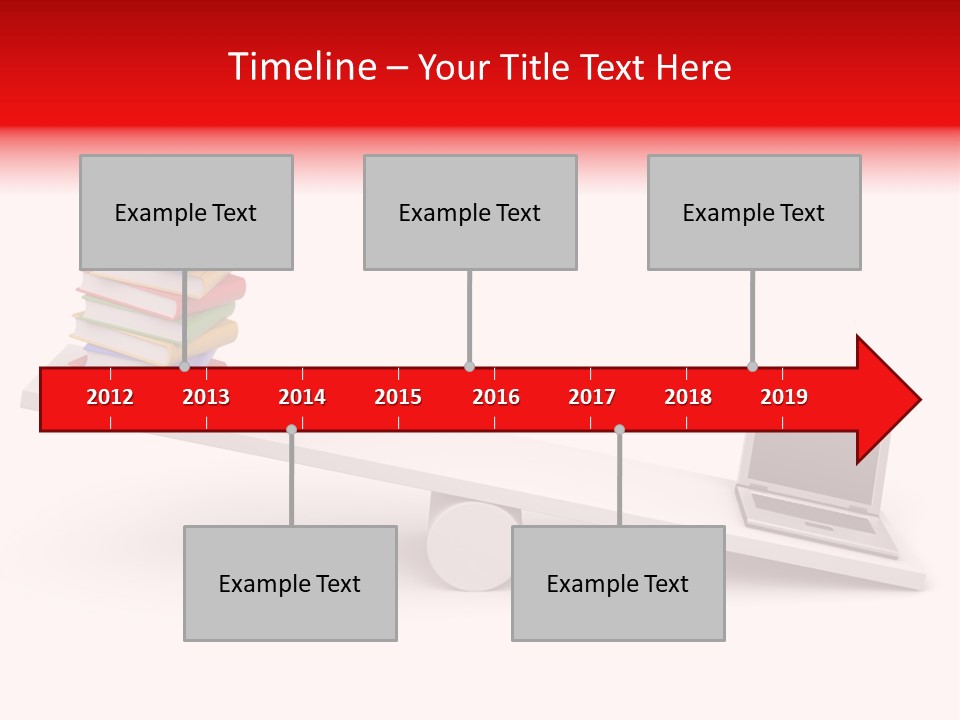 Timeline – Your Title Text Here

Example Text

Example Text

Example Text

2012 2013 2014 2015 2016 2017 2018 2019

Example Text

Example Text